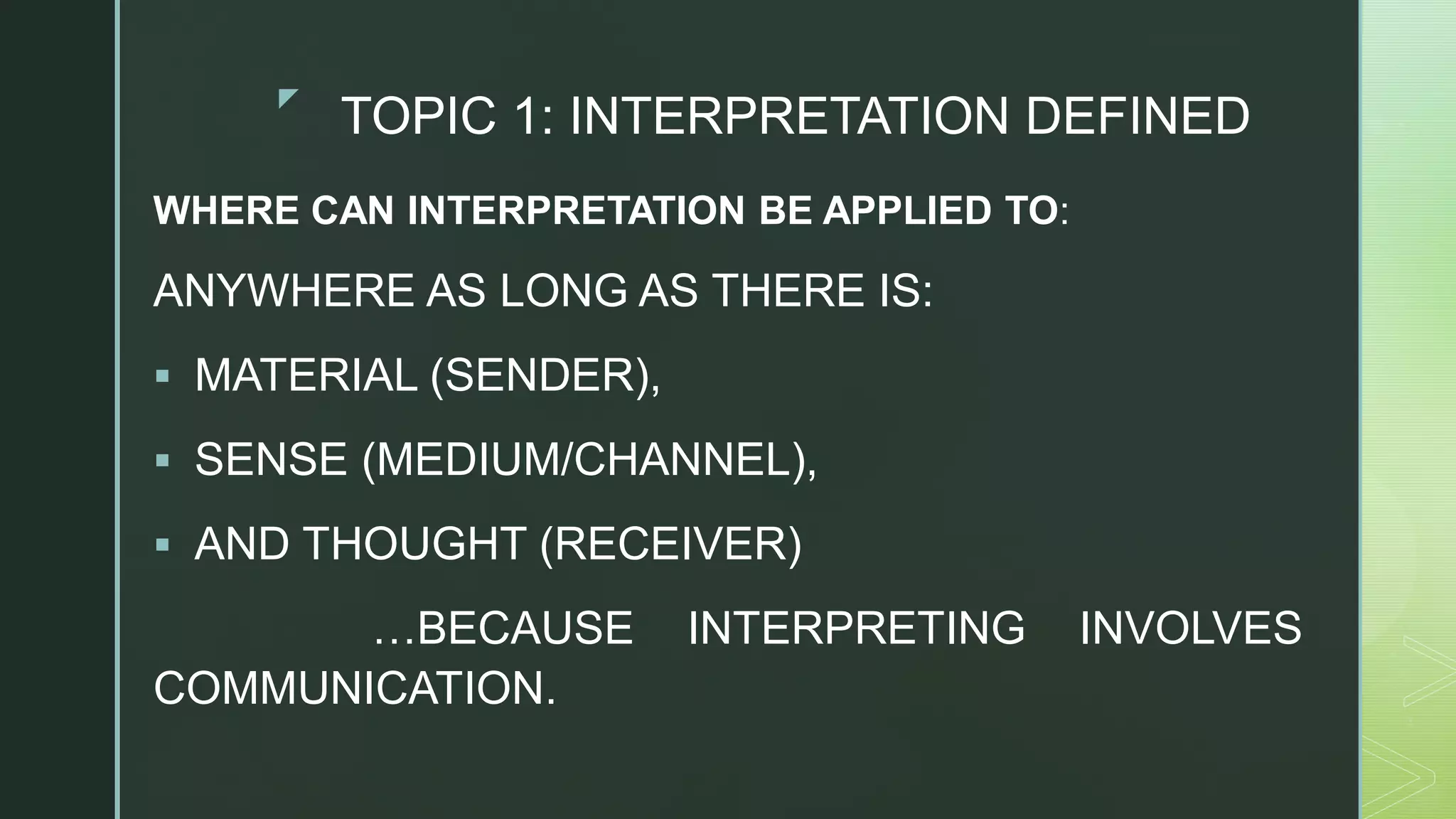 TOPIC 1: INTERPRETATION DEFINED

WHERE CAN INTERPRETATION BE APPLIED TO:

ANYWHERE AS LONG AS THERE IS:

▪ MATERIAL (SENDER),

▪ SENSE (MEDIUM/CHANNEL),

▪ AND THOUGHT (RECEIVER)

…BECAUSE INTERPRETING INVOLVES COMMUNICATION.